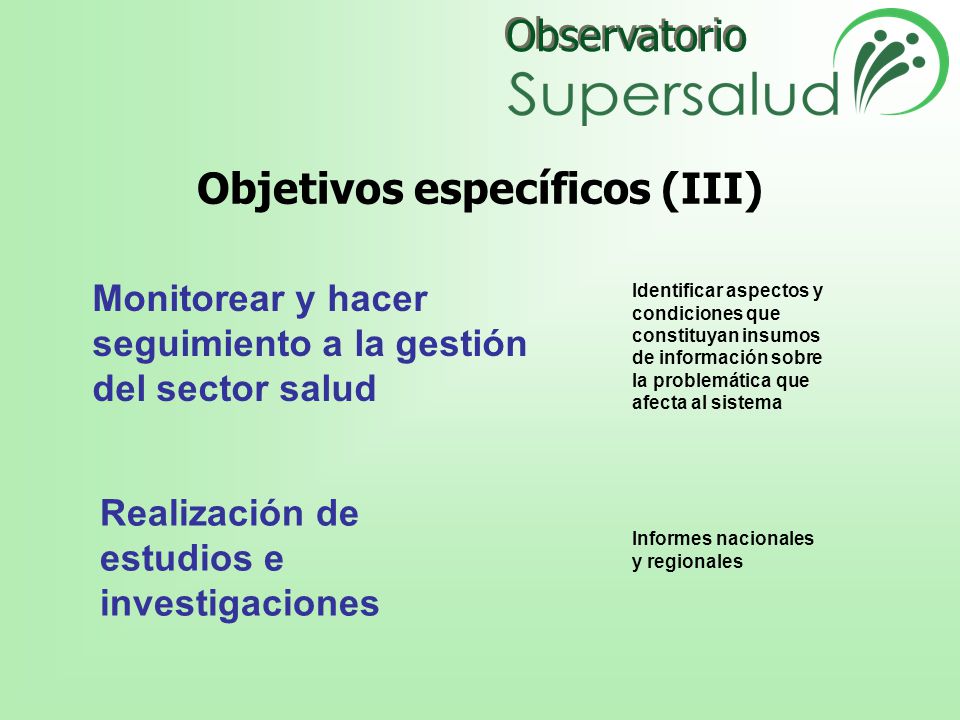 Observatorio
Supersalud

Objetivos específicos (III)

Monitorear y hacer seguimiento a la gestión del sector salud

Identificar aspectos y condiciones que constituyan insumos de información sobre la problemática que afecta al sistema

Realización de estudios e investigaciones

Informes nacionales y regionales